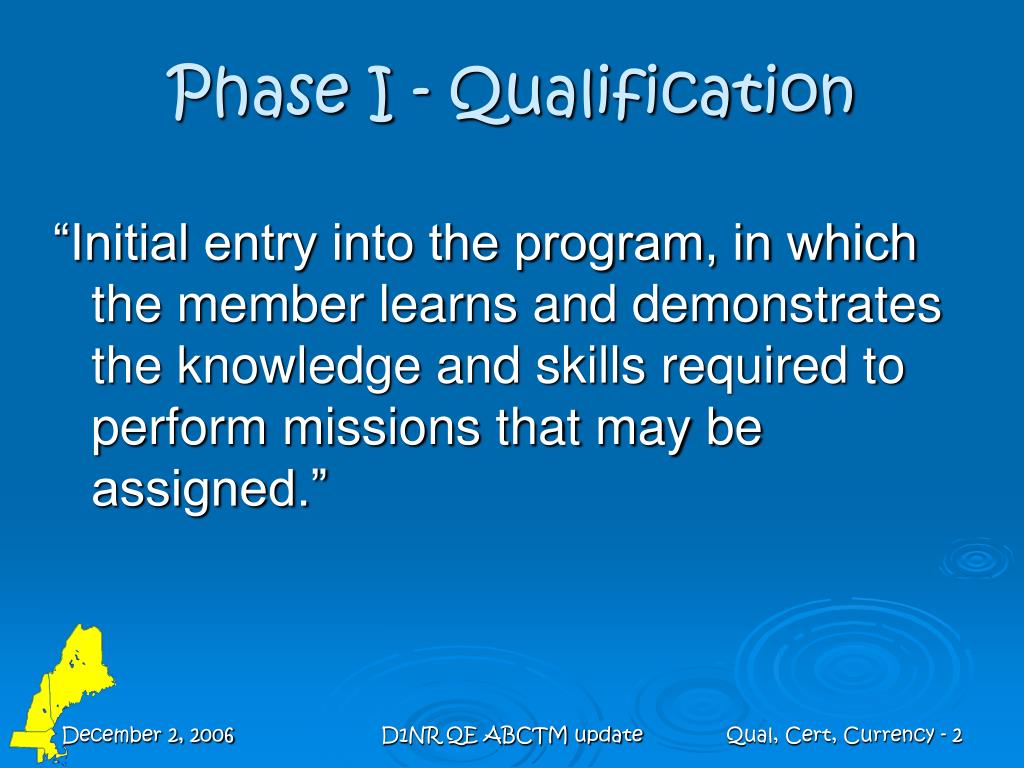 Phase I - Qualification

“Initial entry into the program, in which the member learns and demonstrates the knowledge and skills required to perform missions that may be assigned.”

December 2, 2006

D1NR QE ABCTM update

Qual, Cert, Currency - 2